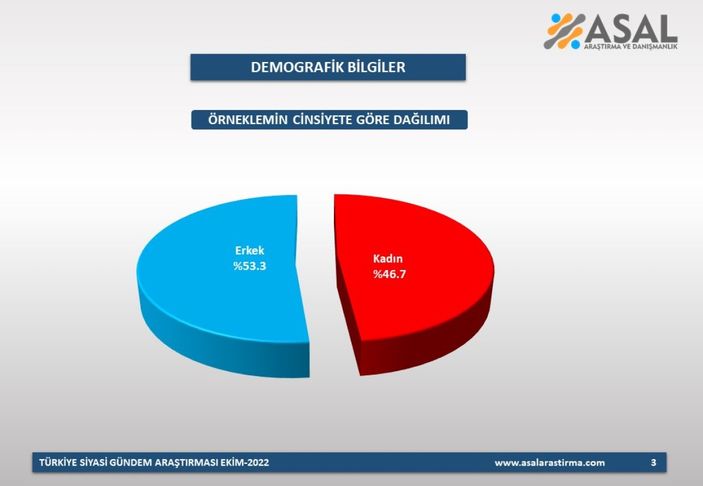 ASAL
ARAŞTIRMA VE DANIŞMANLIK

DEMOGRAFİK BİLGİLER

ÖRNEKLEMİN CİNSİYETE GÖRE DAĞILIMI

Erkek
%53.3

Kadın
%46.7

TÜRKİYE SİYASİ GÜNDEM ARAŞTIRMASI EKİM-2022
www.asalarastirma.com
3